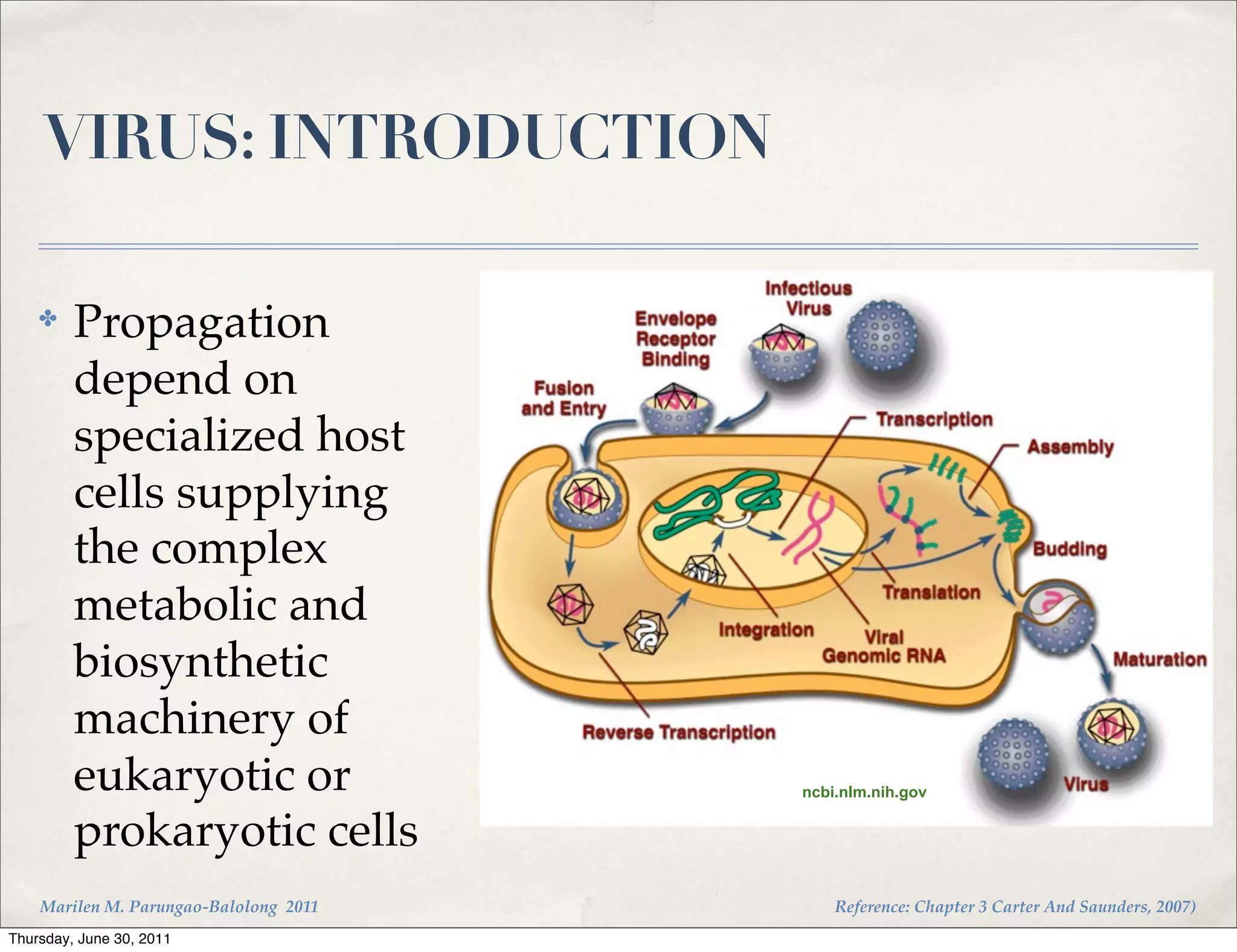 VIRUS: INTRODUCTION

✤ Propagation depend on specialized host cells supplying the complex metabolic and biosynthetic machinery of eukaryotic or prokaryotic cells

Infectious Virus
Envelope Receptor Binding
Fusion and Entry
Transcription
Assembly
Budding
Translation
Integration
Viral Genomic RNA
Maturation
Reverse Transcription
Virus
ncbi.nlm.nih.gov

Marilen M. Parungao-Balolong 2011
Reference: Chapter 3 Carter And Saunders, 2007)

Thursday, June 30, 2011